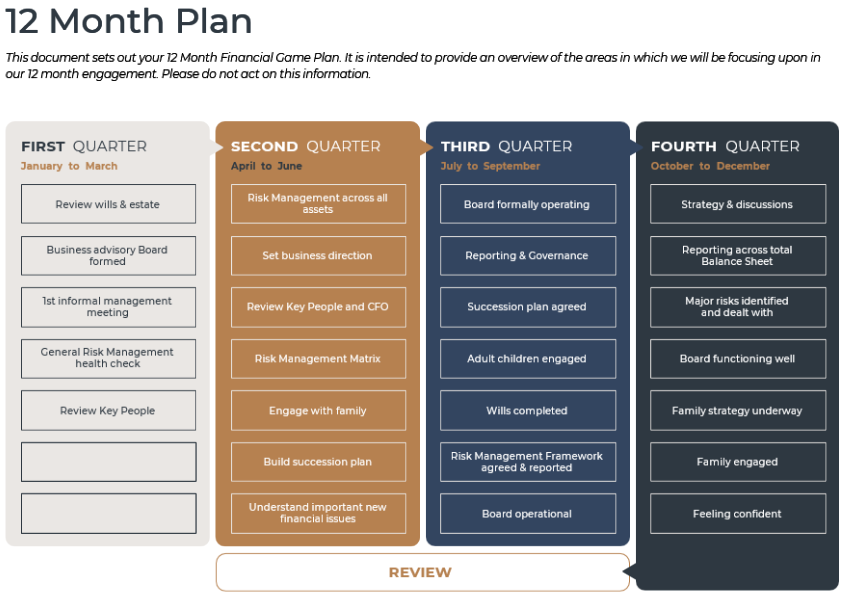 12 Month Plan

This document sets out your 12 Month Financial Game Plan. It is intended to provide an overview of the areas in which we will be focusing upon in our 12 month engagement. Please do not act on this information.

FIRST QUARTER
January to March

Review wills & estate

Business advisory Board formed

1st informal management meeting

General Risk Management health check

Review Key People

SECOND QUARTER
April to June

Risk Management across all assets

Set business direction

Review Key People and CFO

Risk Management Matrix

Engage with family

Build succession plan

Understand important new financial issues

THIRD QUARTER
July to September

Board formally operating

Reporting & Governance

Succession plan agreed

Adult children engaged

Wills completed

Risk Management Framework agreed & reported

Board operational

FOURTH QUARTER
October to December

Strategy & discussions

Reporting across total Balance Sheet

Major risks identified and dealt with

Board functioning well

Family strategy underway

Family engaged

Feeling confident

REVIEW